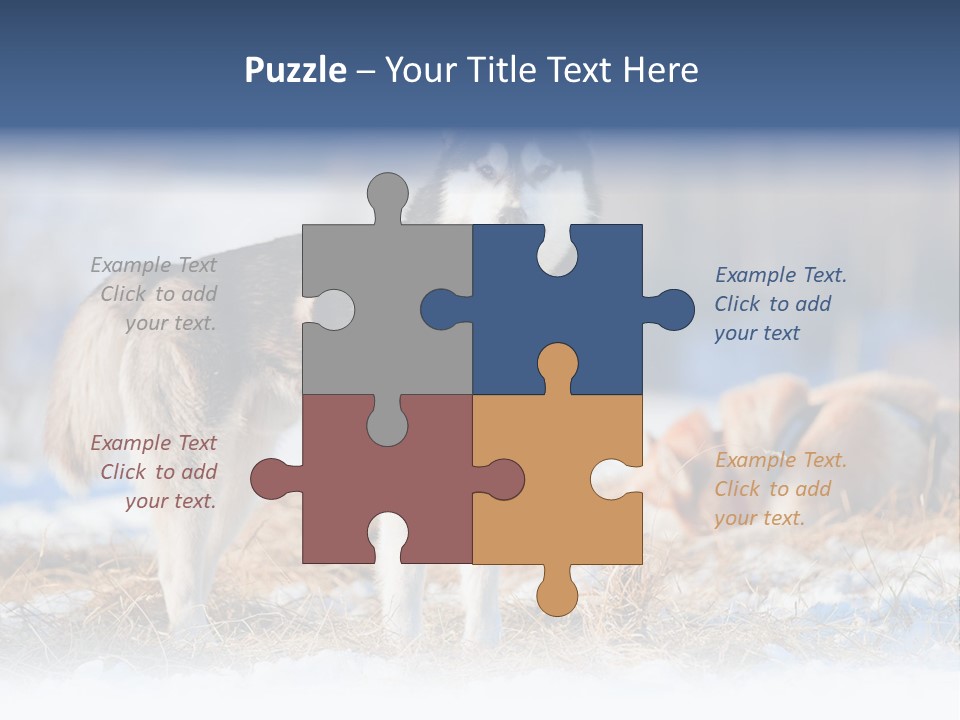 Puzzle – Your Title Text Here

Example Text
Click to add
your text.

Example Text.
Click to add
your text

Example Text
Click to add
your text.

Example Text.
Click to add
your text.